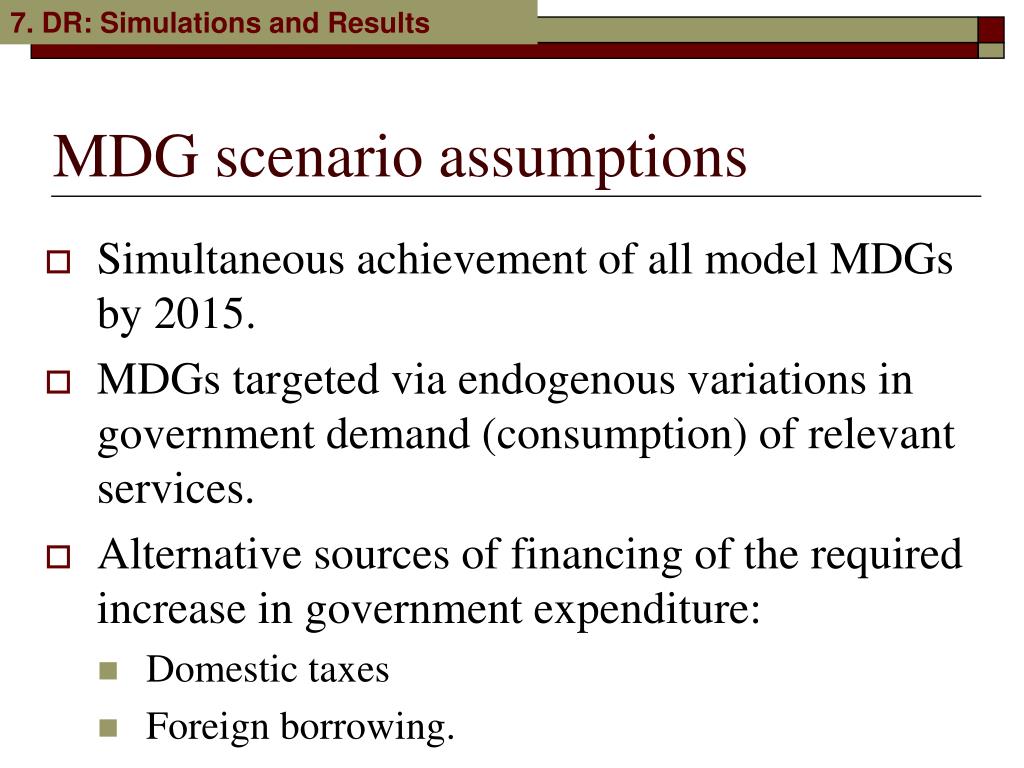 7. DR: Simulations and Results

MDG scenario assumptions

Simultaneous achievement of all model MDGs by 2015.

MDGs targeted via endogenous variations in government demand (consumption) of relevant services.

Alternative sources of financing of the required increase in government expenditure:

Domestic taxes

Foreign borrowing.